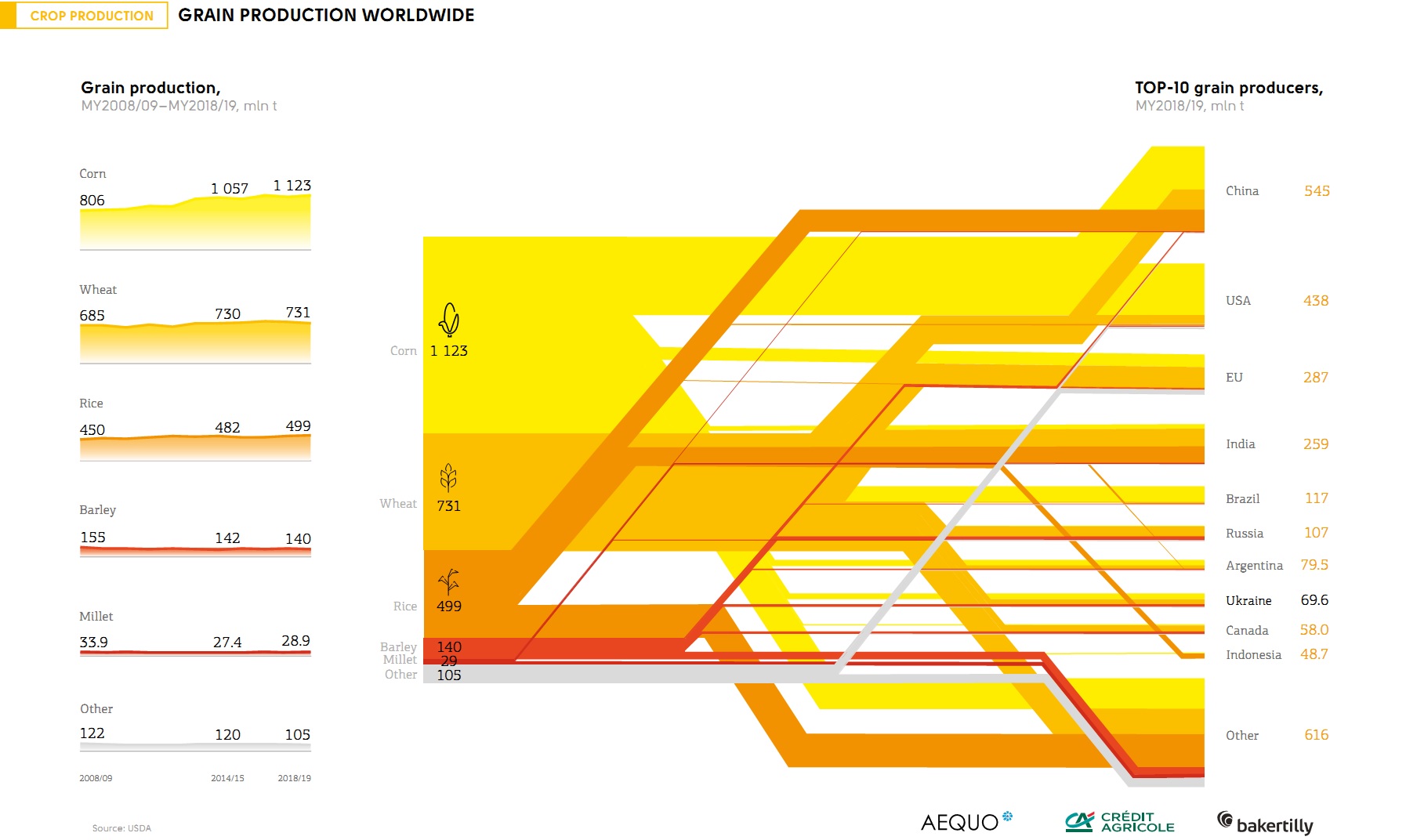 CROP PRODUCTION GRAIN PRODUCTION WORLDWIDE

Grain production,
MY2008/09–MY2018/19, mln t

Corn
806 1 057 1 123

Wheat
685 730 731

Rice
450 482 499

Barley
155 142 140

Millet
33.9 27.4 28.9

Other
122 120 105

2008/09 2014/15 2018/19

Source: USDA

Corn 1 123
Wheat 731
Rice 499
Barley 140
Millet 29
Other 105

TOP-10 grain producers,
MY2018/19, mln t

China 545
USA 438
EU 287
India 259
Brazil 117
Russia 107
Argentina 79.5
Ukraine 69.6
Canada 58.0
Indonesia 48.7
Other 616

AEQUO CRÉDIT AGRICOLE bakertilly